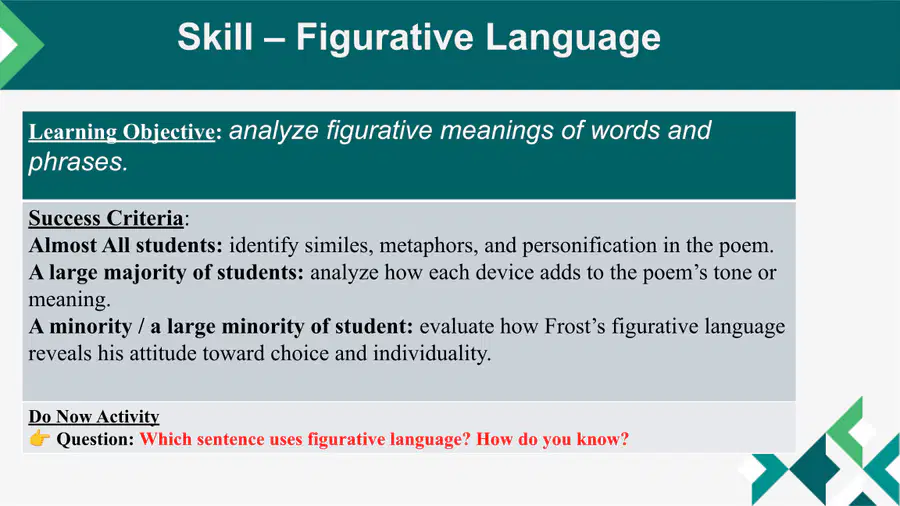 Skill – Figurative Language

Learning Objective: analyze figurative meanings of words and phrases.

Success Criteria:
Almost All students: identify similes, metaphors, and personification in the poem.
A large majority of students: analyze how each device adds to the poem's tone or meaning.
A minority / a large minority of student: evaluate how Frost's figurative language reveals his attitude toward choice and individuality.

Do Now Activity
👉 Question: Which sentence uses figurative language? How do you know?